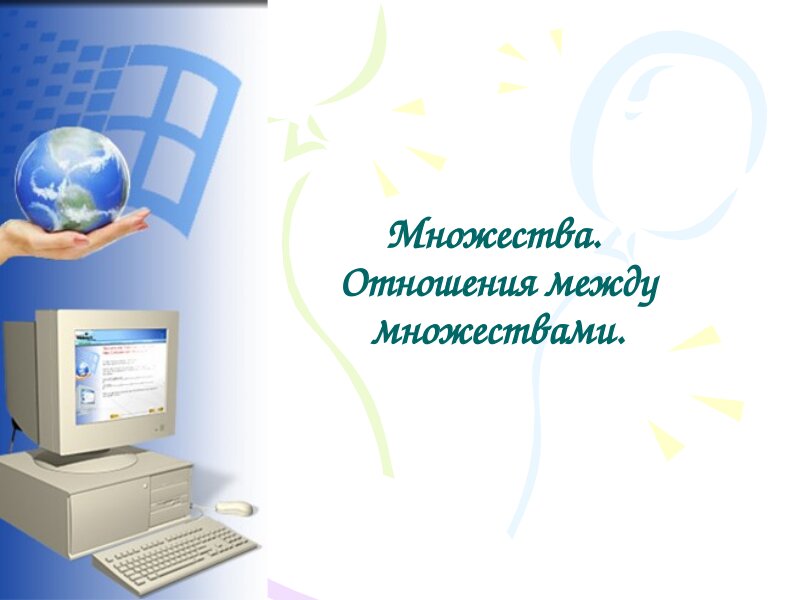 Множества. Отношения между множествами.